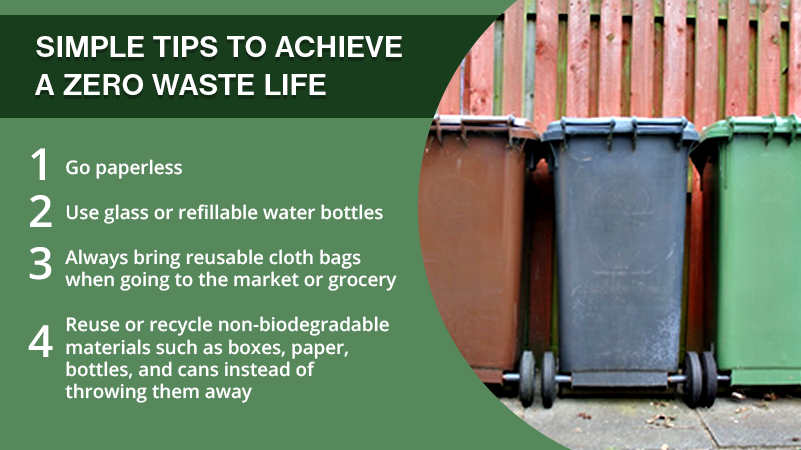 SIMPLE TIPS TO ACHIEVE A ZERO WASTE LIFE

1 Go paperless

2 Use glass or refillable water bottles

3 Always bring reusable cloth bags when going to the market or grocery

4 Reuse or recycle non-biodegradable materials such as boxes, paper, bottles, and cans instead of throwing them away